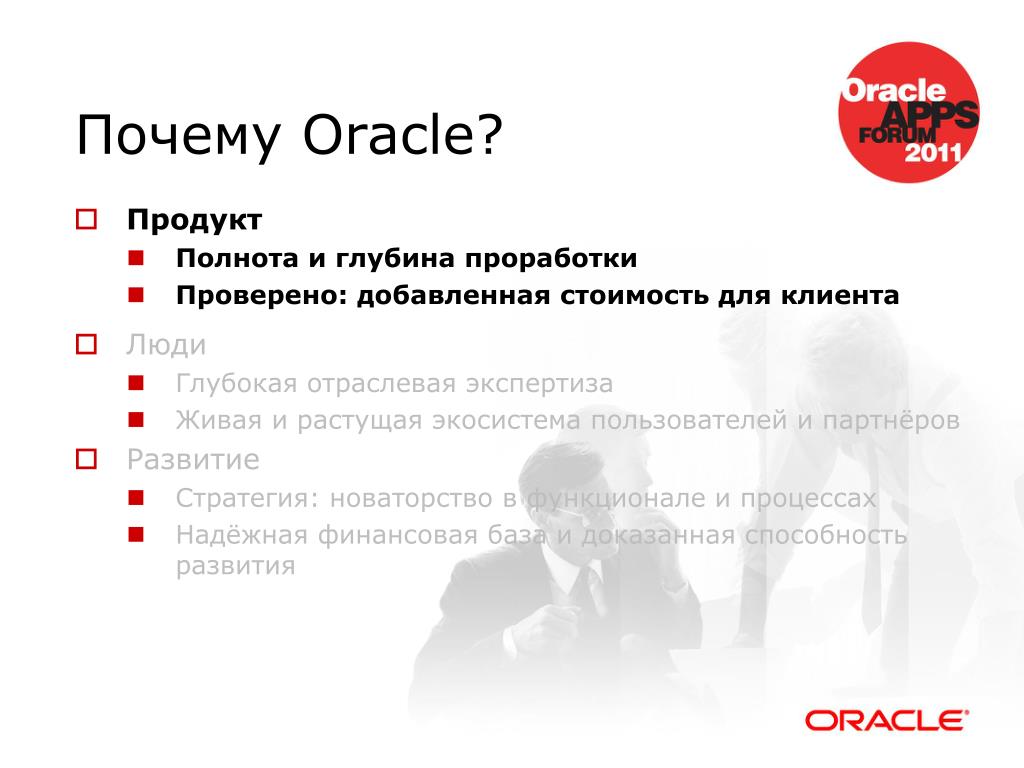 Почему Oracle?

Oracle APPS FORUM 2011

Продукт

Полнота и глубина проработки

Проверено: добавленная стоимость для клиента

Люди

Глубокая отраслевая экспертиза

Живая и растущая экосистема пользователей и партнёров

Развитие

Стратегия: новаторство в функционале и процессах

Надёжная финансовая база и доказанная способность развития

ORACLE